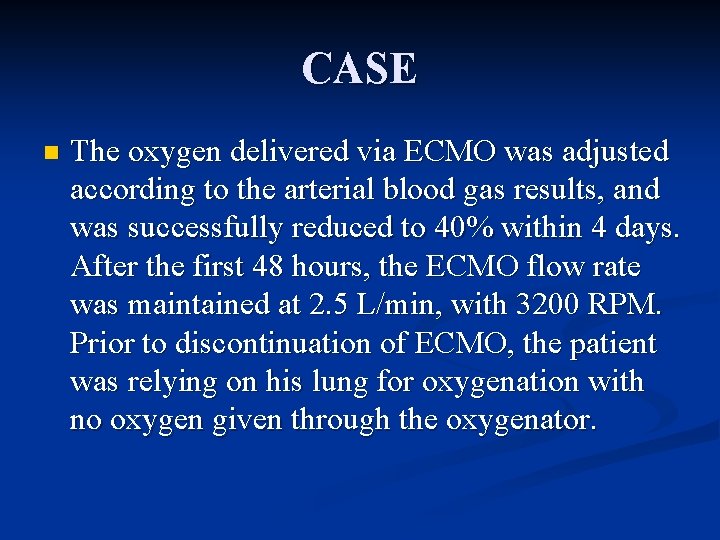 CASE

The oxygen delivered via ECMO was adjusted according to the arterial blood gas results, and was successfully reduced to 40% within 4 days. After the first 48 hours, the ECMO flow rate was maintained at 2.5 L/min, with 3200 RPM. Prior to discontinuation of ECMO, the patient was relying on his lung for oxygenation with no oxygen given through the oxygenator.